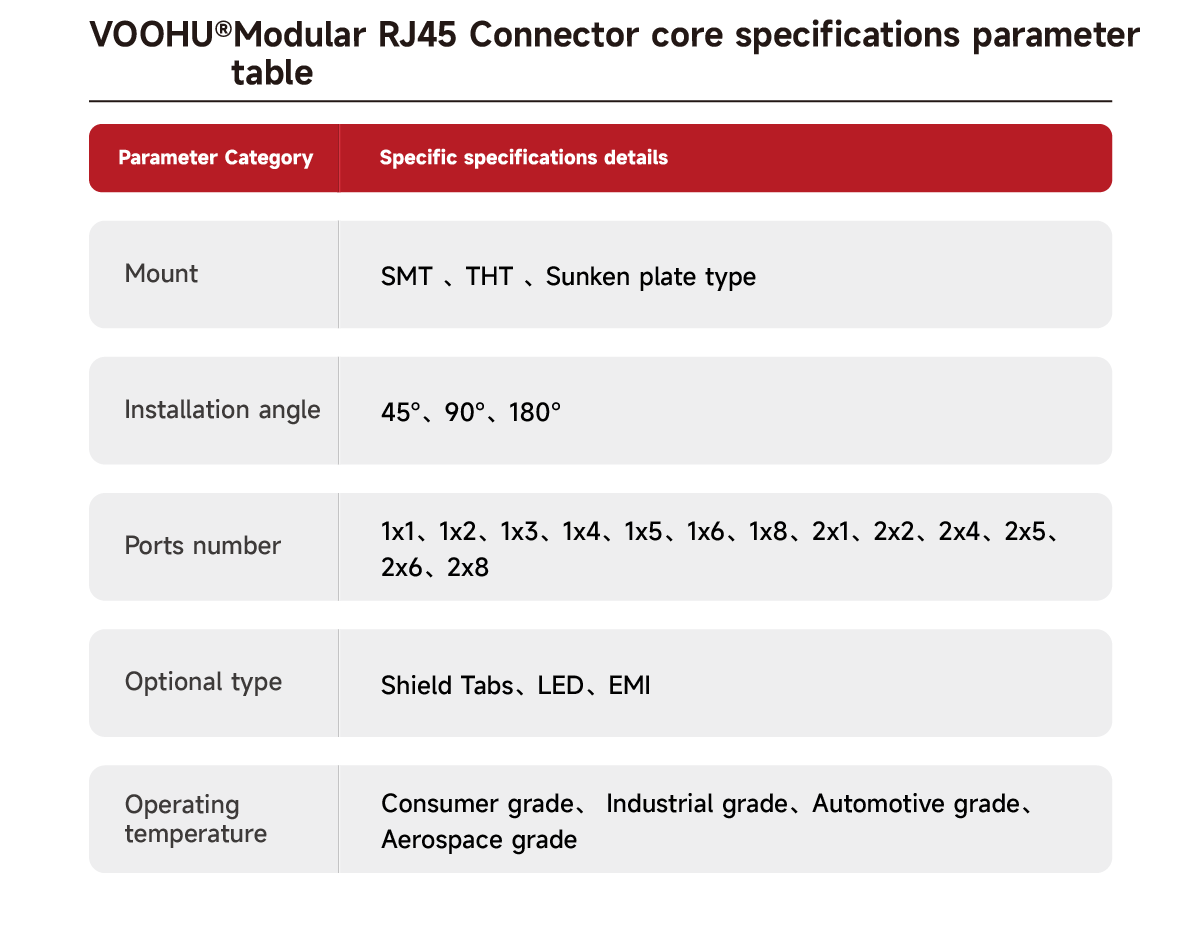 VOOHU®Modular RJ45 Connector core specifications parameter table

| Parameter Category | Specific specifications details |
|---|---|
| Mount | SMT 、THT 、Sunken plate type |
| Installation angle | 45°、90°、180° |
| Ports number | 1x1、1x2、1x3、1x4、1x5、1x6、1x8、2x1、2x2、2x4、2x5、2x6、2x8 |
| Optional type | Shield Tabs、LED、EMI |
| Operating temperature | Consumer grade、 Industrial grade、Automotive grade、Aerospace grade |